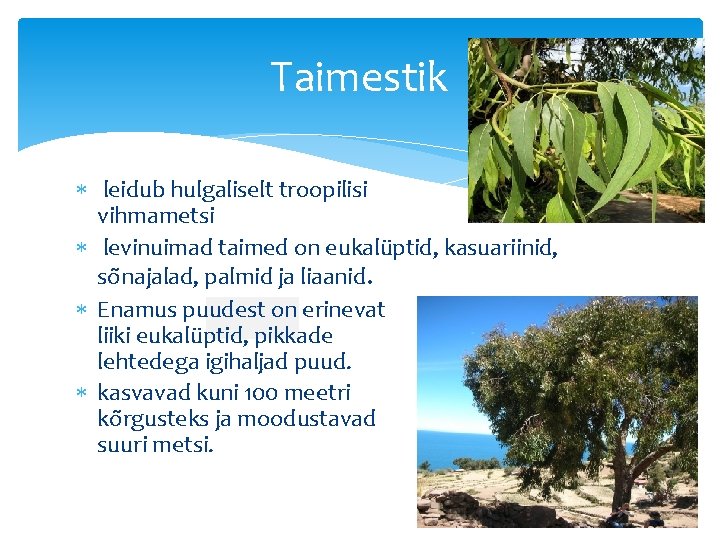 Taimestik

* leidub hulgaliselt troopilisi vihmametsi
* levinuimad taimed on eukalüptid, kasuariinid, sõnajalad, palmid ja liaanid.
* Enamus puudest on erinevat liiki eukalüptid, pikkade lehtedega igihaljad puud.
* kasvavad kuni 100 meetri kõrgusteks ja moodustavad suuri metsi.